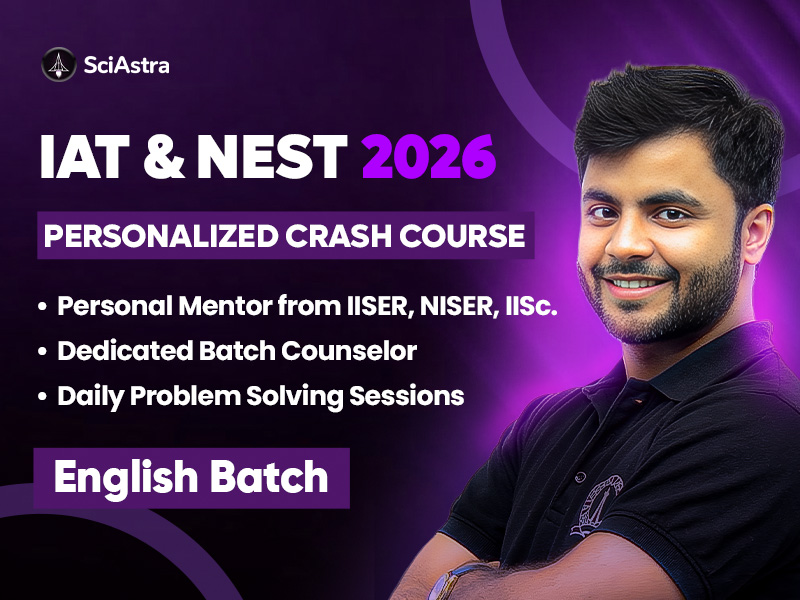 SciAstra

IAT & NEST 2026

PERSONALIZED CRASH COURSE

• Personal Mentor from IISER, NISER, IISc.
• Dedicated Batch Counselor
• Daily Problem Solving Sessions

English Batch